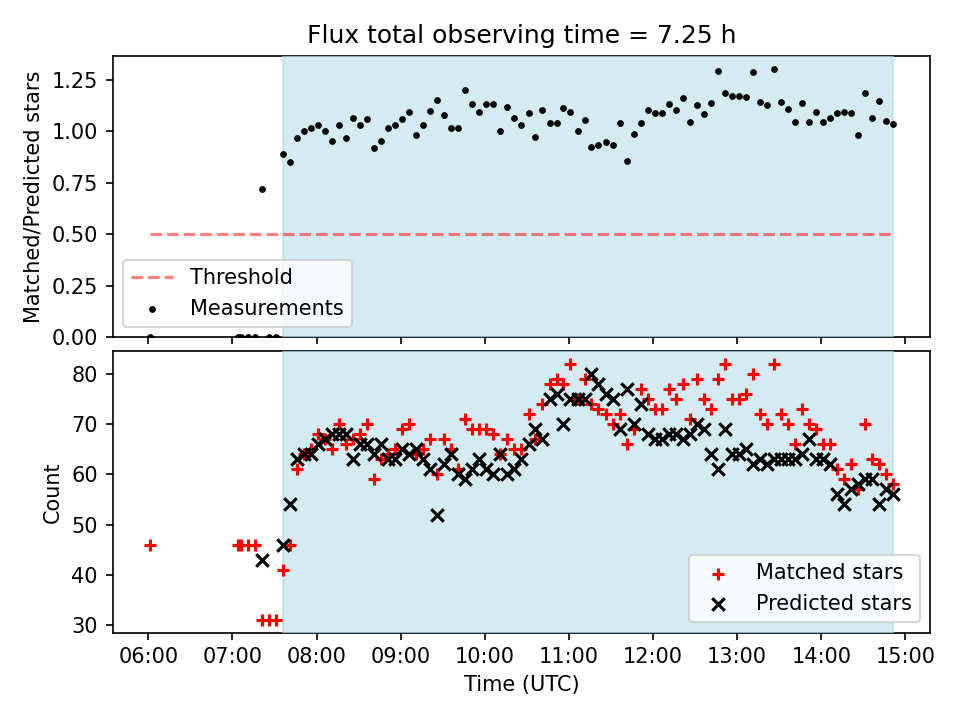 Flux total observing time = 7.25 h

Matched/Predicted stars

1.25
1.00
0.75
0.50
0.25
0.00

Threshold
Measurements

Count

80
70
60
50
40
30

Matched stars
Predicted stars

06:00 07:00 08:00 09:00 10:00 11:00 12:00 13:00 14:00 15:00

Time (UTC)